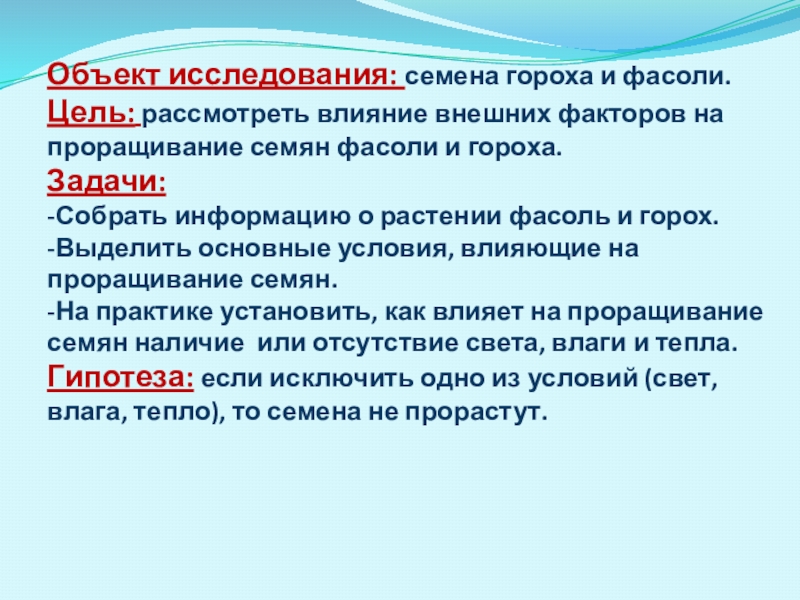 Объект исследования: семена гороха и фасоли.
Цель: рассмотреть влияние внешних факторов на проращивание семян фасоли и гороха.
Задачи:
-Собрать информацию о растении фасоль и горох.
-Выделить основные условия, влияющие на проращивание семян.
-На практике установить, как влияет на проращивание семян наличие или отсутствие света, влаги и тепла.
Гипотеза: если исключить одно из условий (свет, влага, тепло), то семена не прорастут.